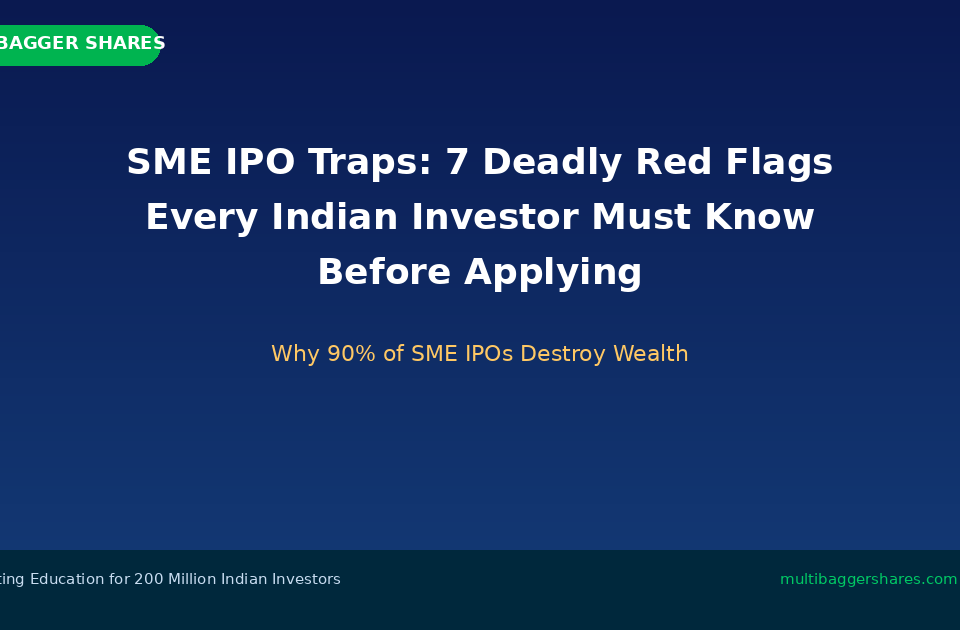 BAGGER SHARES

SME IPO Traps: 7 Deadly Red Flags Every Indian Investor Must Know Before Applying

Why 90% of SME IPOs Destroy Wealth

ting Education for 200 Million Indian Investors

multibaggershares.com